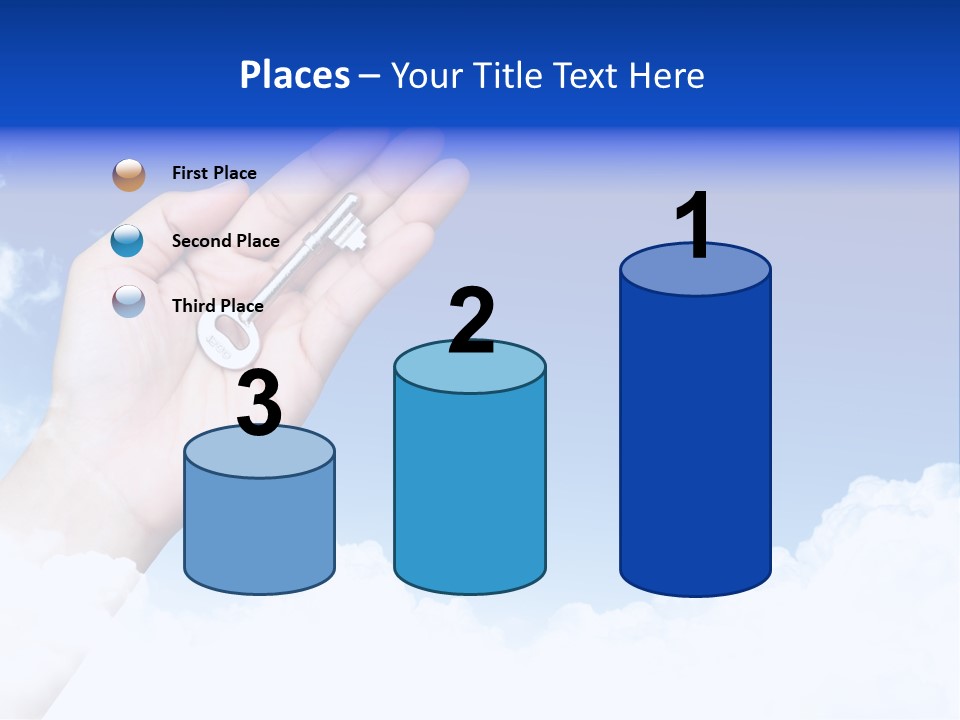 Places – Your Title Text Here

First Place

Second Place

Third Place

3

2

1